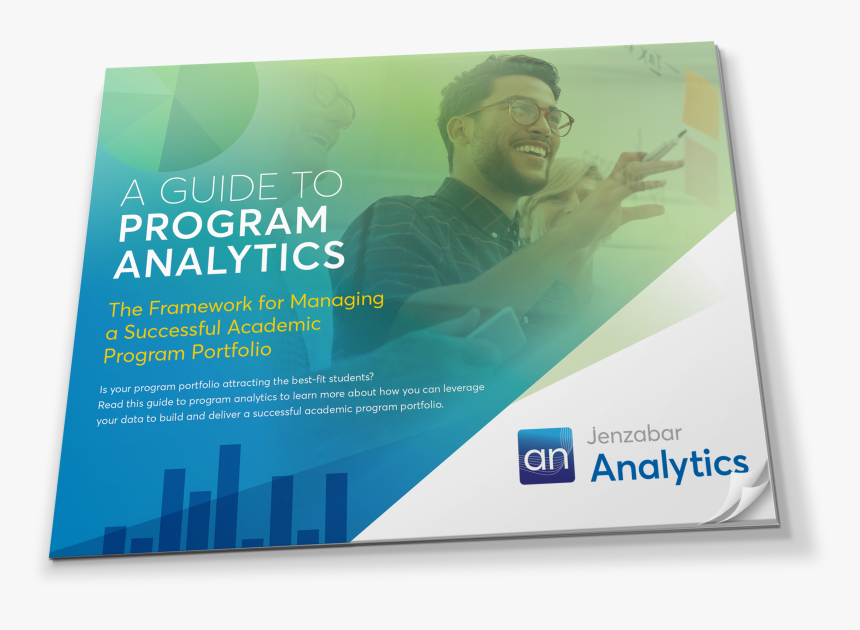 A GUIDE TO
PROGRAM
ANALYTICS

The Framework for Managing a Successful Academic Program Portfolio

Is your program portfolio attracting the best-fit students? Read this guide to program analytics to learn more about how you can leverage your data to build and deliver a successful academic program portfolio.

an Jenzabar
Analytics